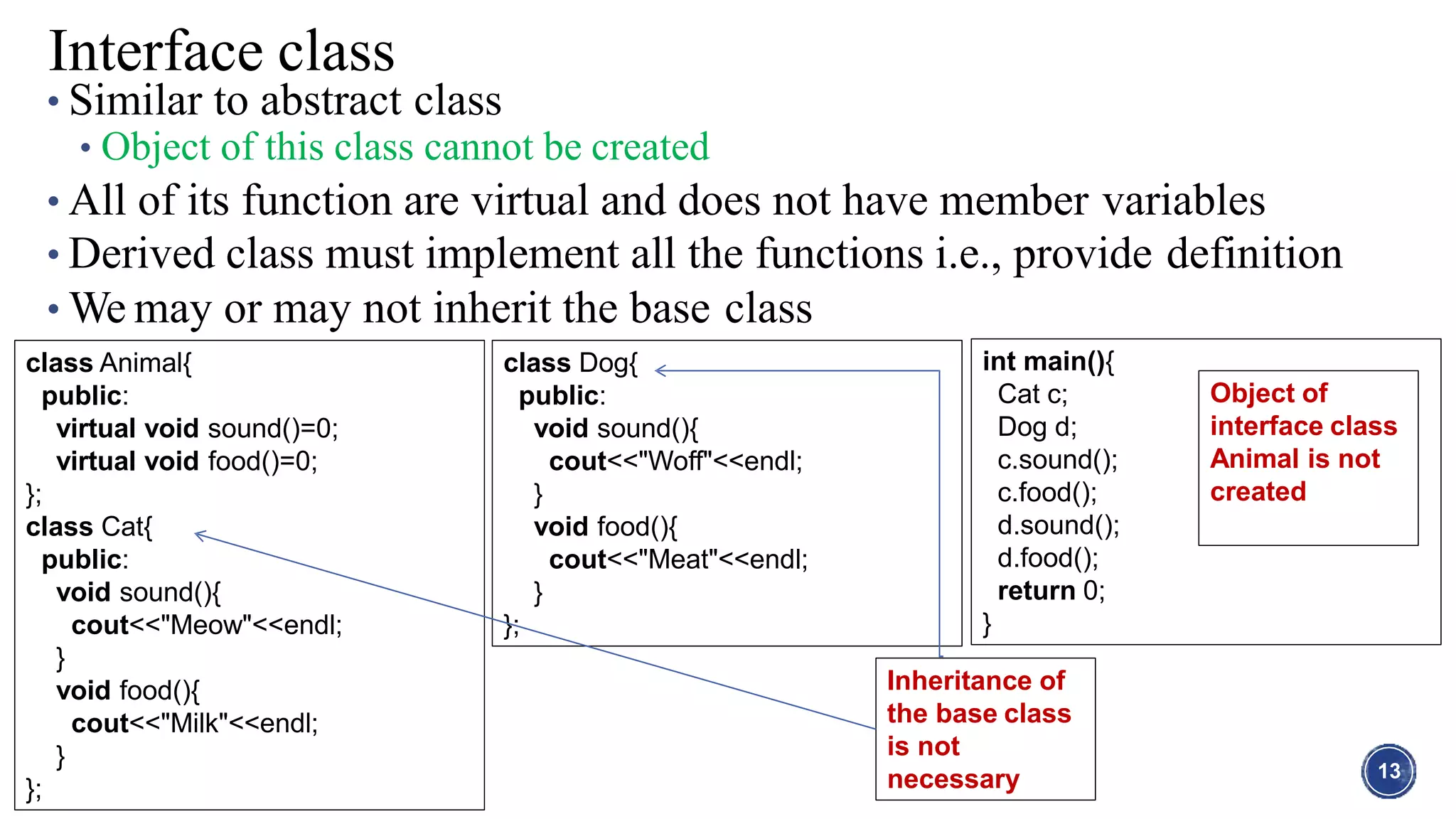 Interface class

• Similar to abstract class
  • Object of this class cannot be created
• All of its function are virtual and does not have member variables
• Derived class must implement all the functions i.e., provide definition
• We may or may not inherit the base class

class Animal{
  public:
    virtual void sound()=0;
    virtual void food()=0;
};
class Cat{
  public:
    void sound(){
      cout<<"Meow"<<endl;
    }
    void food(){
      cout<<"Milk"<<endl;
    }
};

class Dog{
  public:
    void sound(){
      cout<<"Woff"<<endl;
    }
    void food(){
      cout<<"Meat"<<endl;
    }
};

int main(){
  Cat c;
  Dog d;
  c.sound();
  c.food();
  d.sound();
  d.food();
  return 0;
}

Object of interface class Animal is not created

Inheritance of the base class is not necessary

13